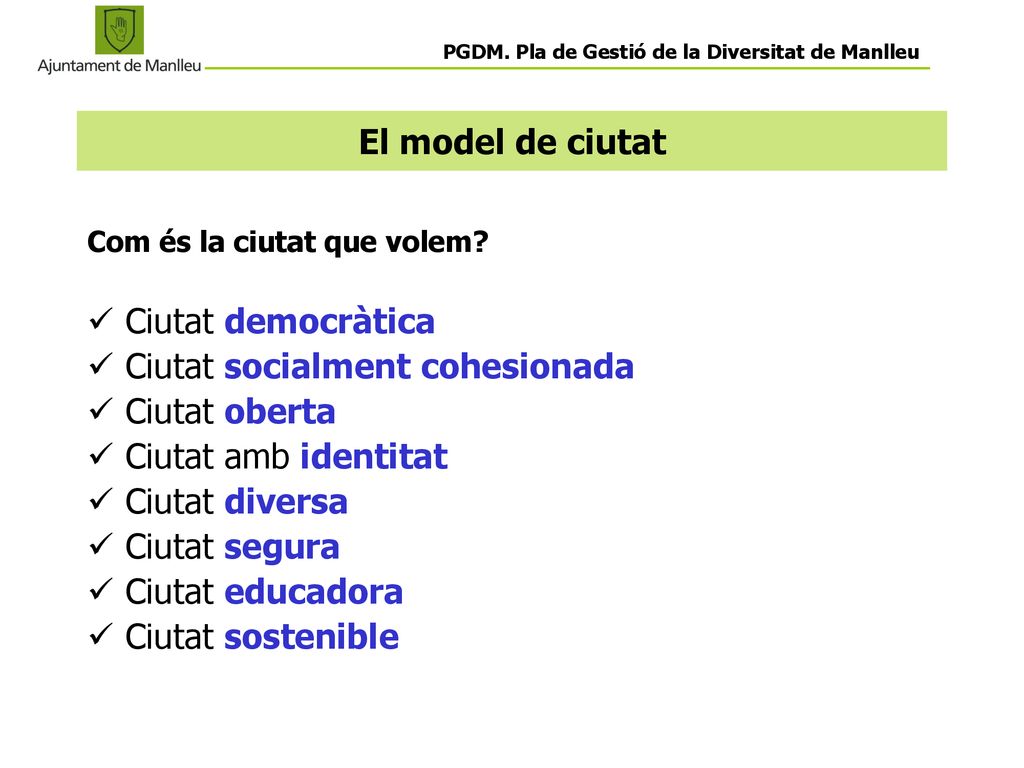 Ajuntament de Manlleu

PGDM. Pla de Gestió de la Diversitat de Manlleu

El model de ciutat

Com és la ciutat que volem?

✓ Ciutat democràtica
✓ Ciutat socialment cohesionada
✓ Ciutat oberta
✓ Ciutat amb identitat
✓ Ciutat diversa
✓ Ciutat segura
✓ Ciutat educadora
✓ Ciutat sostenible